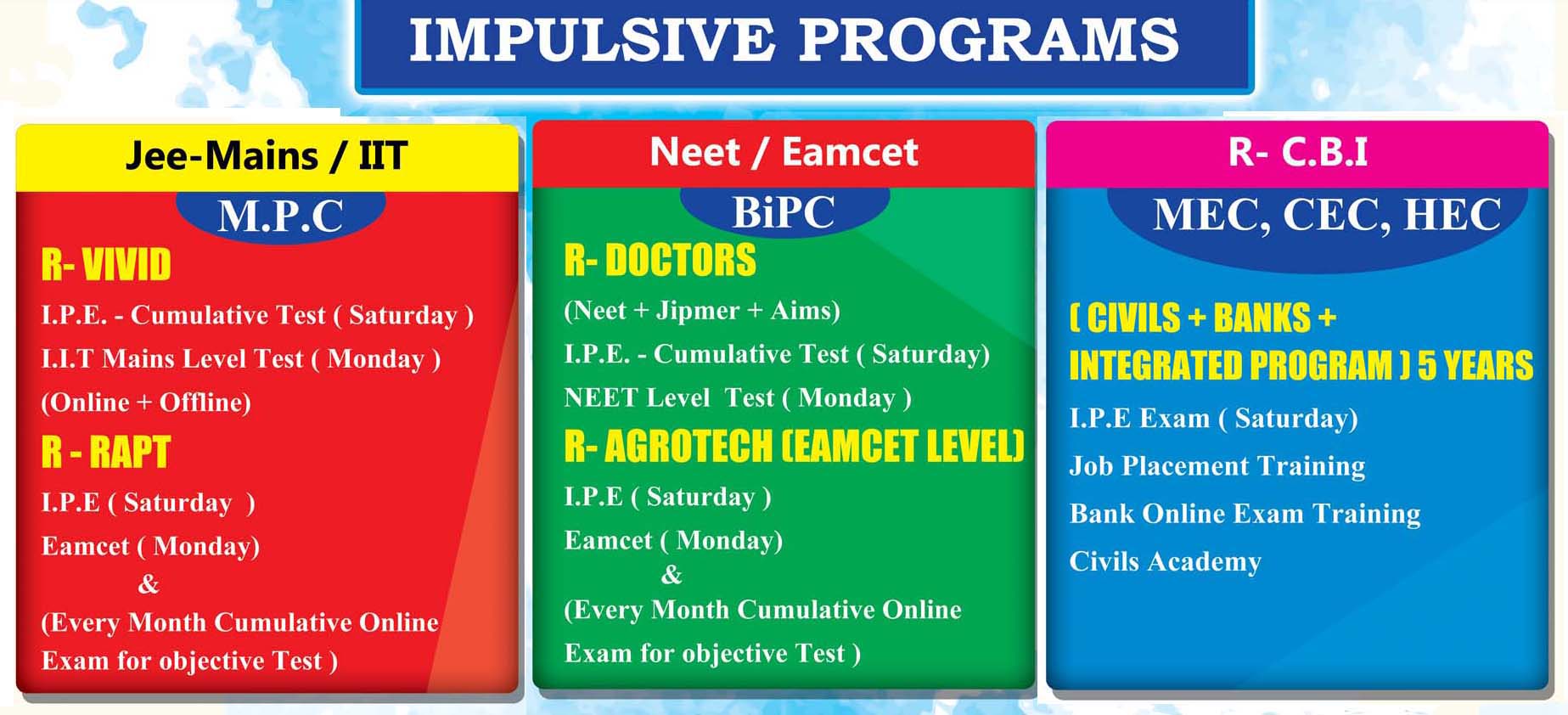 IMPULSIVE PROGRAMS

Jee-Mains / IIT

M.P.C

R- VIVID

I.P.E. - Cumulative Test ( Saturday )

I.I.T Mains Level Test ( Monday )

(Online + Offline)

R - RAPT

I.P.E ( Saturday )

Eamcet ( Monday)

&

(Every Month Cumulative Online Exam for objective Test )

Neet / Eamcet

BiPC

R- DOCTORS

(Neet + Jipmer + Aims)

I.P.E. - Cumulative Test ( Saturday)

NEET Level Test ( Monday )

R- AGROTECH (EAMCET LEVEL)

I.P.E ( Saturday )

Eamcet ( Monday)

&

(Every Month Cumulative Online Exam for objective Test )

R- C.B.I

MEC, CEC, HEC

( CIVILS + BANKS + INTEGRATED PROGRAM ) 5 YEARS

I.P.E Exam ( Saturday)

Job Placement Training

Bank Online Exam Training

Civils Academy